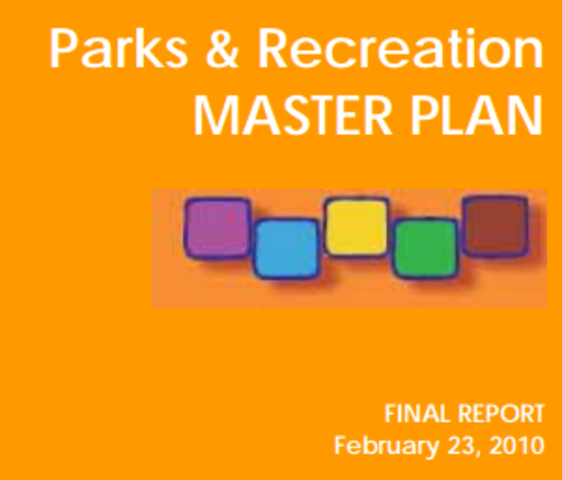 Parks & Recreation
MASTER PLAN

FINAL REPORT
February 23, 2010